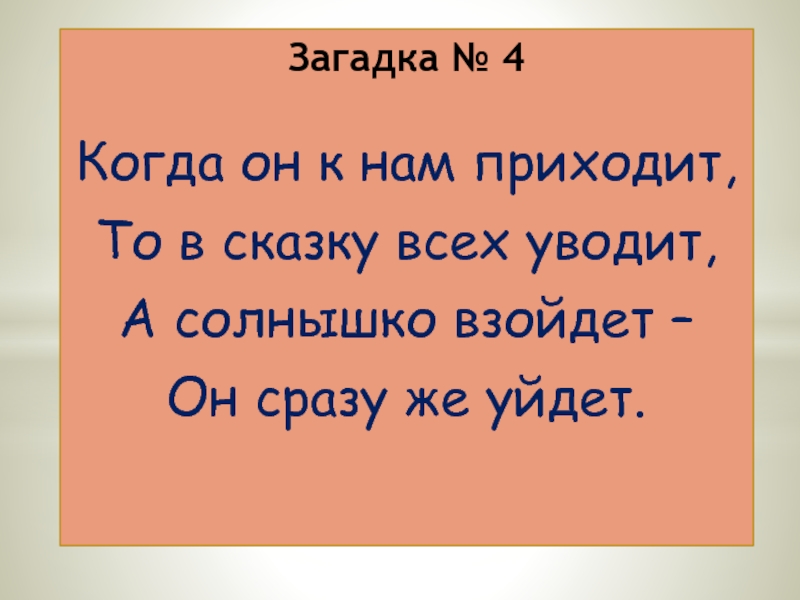 Загадка № 4

Когда он к нам приходит,
То в сказку всех уводит,
А солнышко взойдет –
Он сразу же уйдет.